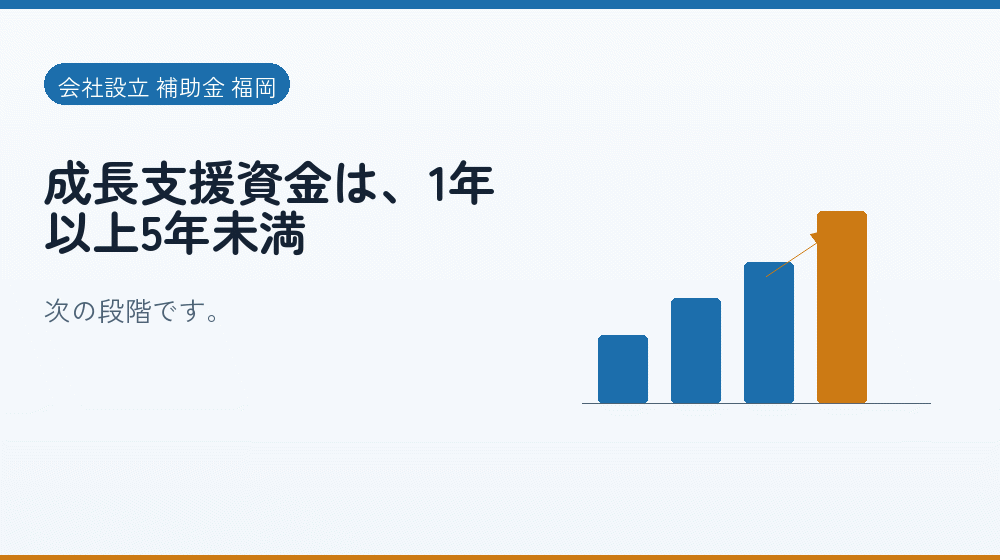 会社設立 補助金 福岡

成長支援資金は、1年以上5年未満

次の段階です。